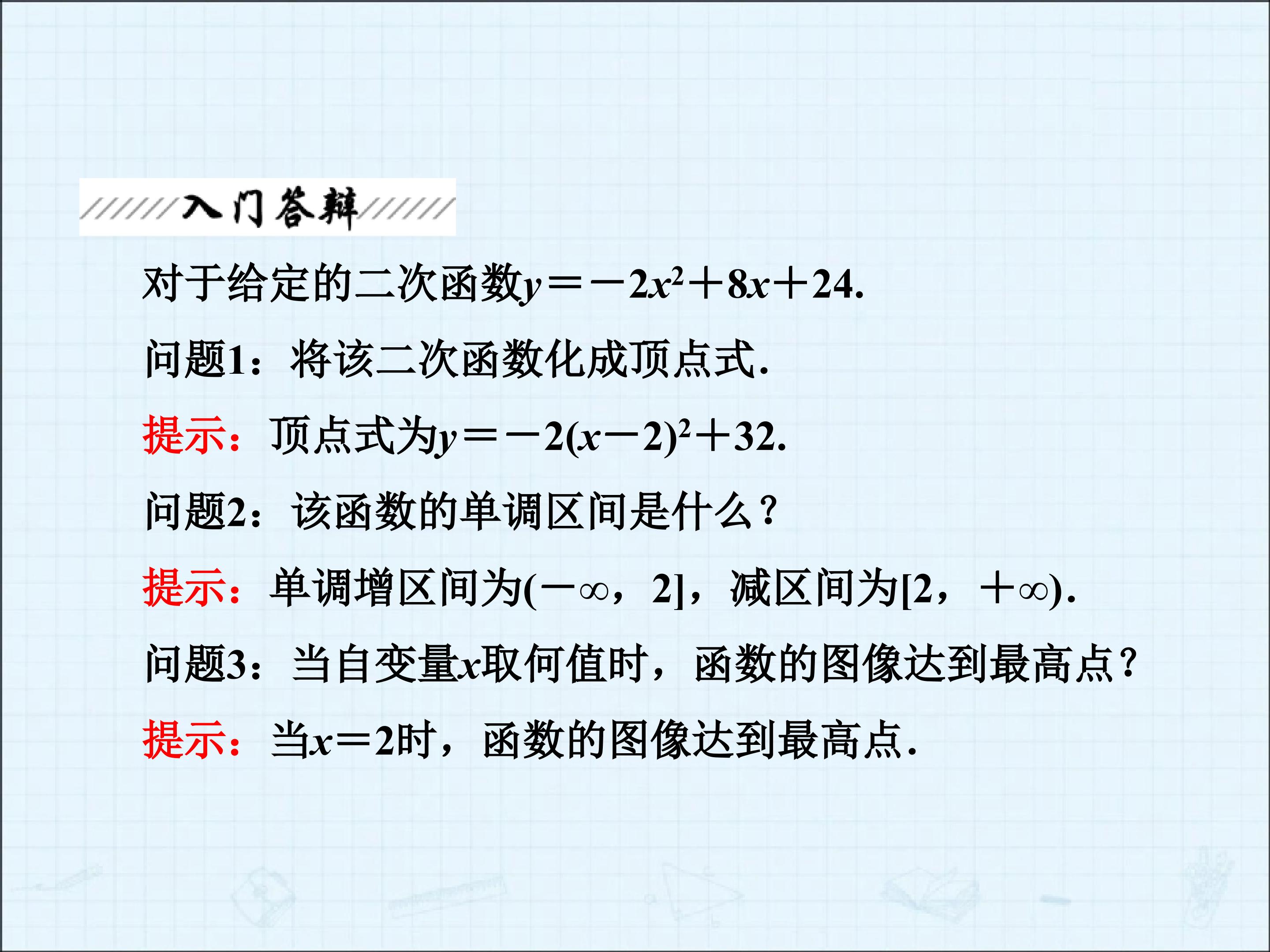 入门答辩

对于给定的二次函数$y=-2x^2+8x+24$.

问题1：将该二次函数化成顶点式.

提示：顶点式为$y=-2(x-2)^2+32$.

问题2：该函数的单调区间是什么？

提示：单调增区间为$(-\infty, 2]$，减区间为$[2, +\infty)$.

问题3：当自变量$x$取何值时，函数的图像达到最高点？

提示：当$x=2$时，函数的图像达到最高点.